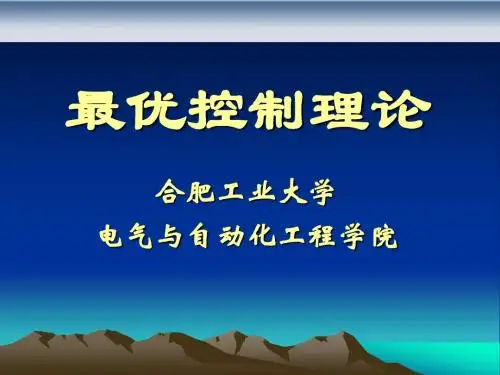 最优控制理论

合肥工业大学

电气与自动化工程学院